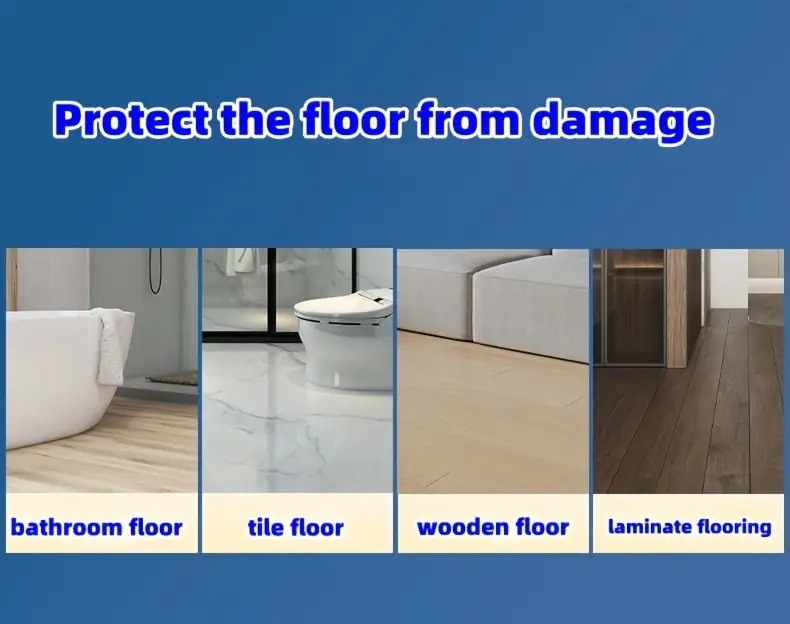 Protect the floor from damage

bathroom floor

tile floor

wooden floor

laminate flooring